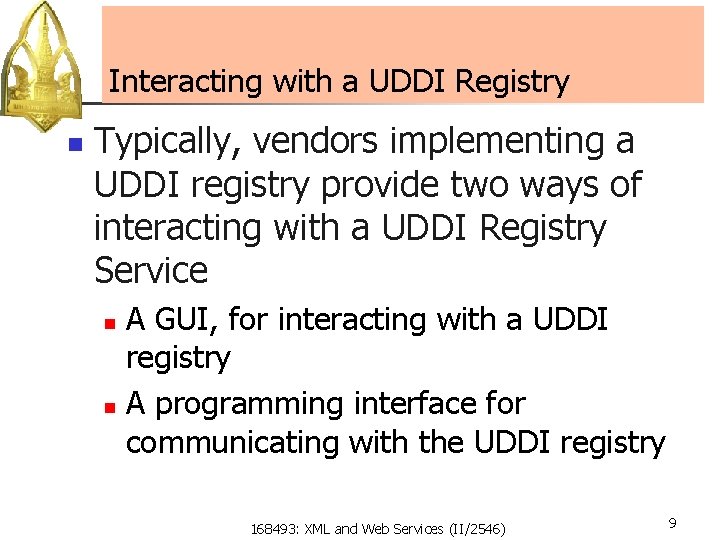 Interacting with a UDDI Registry

Typically, vendors implementing a UDDI registry provide two ways of interacting with a UDDI Registry Service

A GUI, for interacting with a UDDI registry

A programming interface for communicating with the UDDI registry

168493: XML and Web Services (II/2546)

9